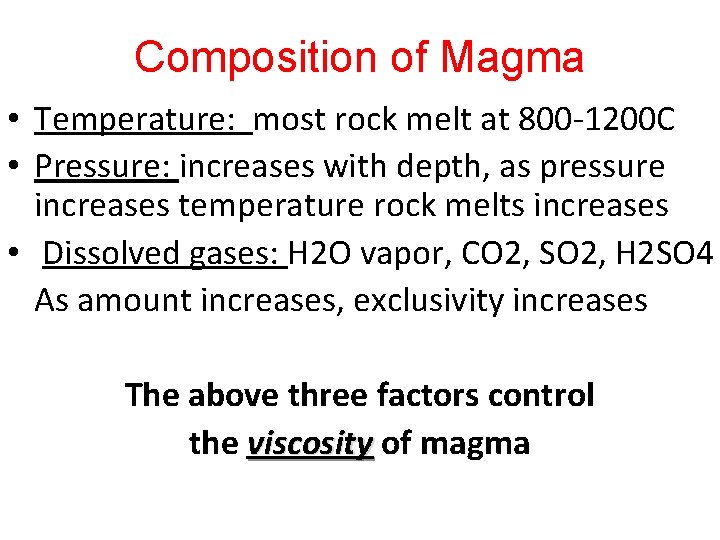 Composition of Magma

• Temperature: most rock melt at 800-1200C
• Pressure: increases with depth, as pressure increases temperature rock melts increases
• Dissolved gases: H2O vapor, CO2, SO2, H2SO4 As amount increases, exclusivity increases

The above three factors control the viscosity of magma